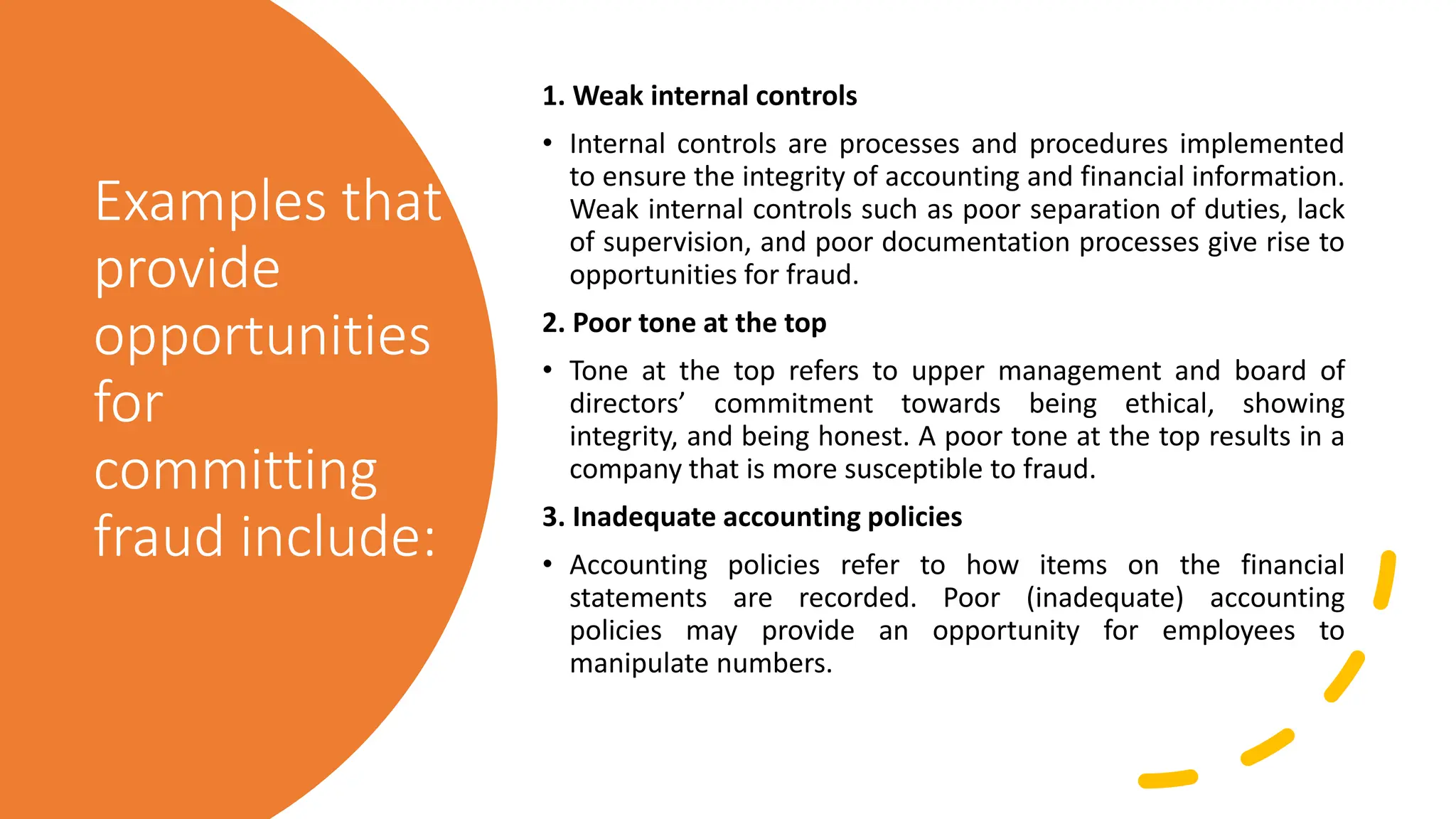 Examples that provide opportunities for committing fraud include:

1. Weak internal controls

• Internal controls are processes and procedures implemented to ensure the integrity of accounting and financial information. Weak internal controls such as poor separation of duties, lack of supervision, and poor documentation processes give rise to opportunities for fraud.

2. Poor tone at the top

• Tone at the top refers to upper management and board of directors' commitment towards being ethical, showing integrity, and being honest. A poor tone at the top results in a company that is more susceptible to fraud.

3. Inadequate accounting policies

• Accounting policies refer to how items on the financial statements are recorded. Poor (inadequate) accounting policies may provide an opportunity for employees to manipulate numbers.